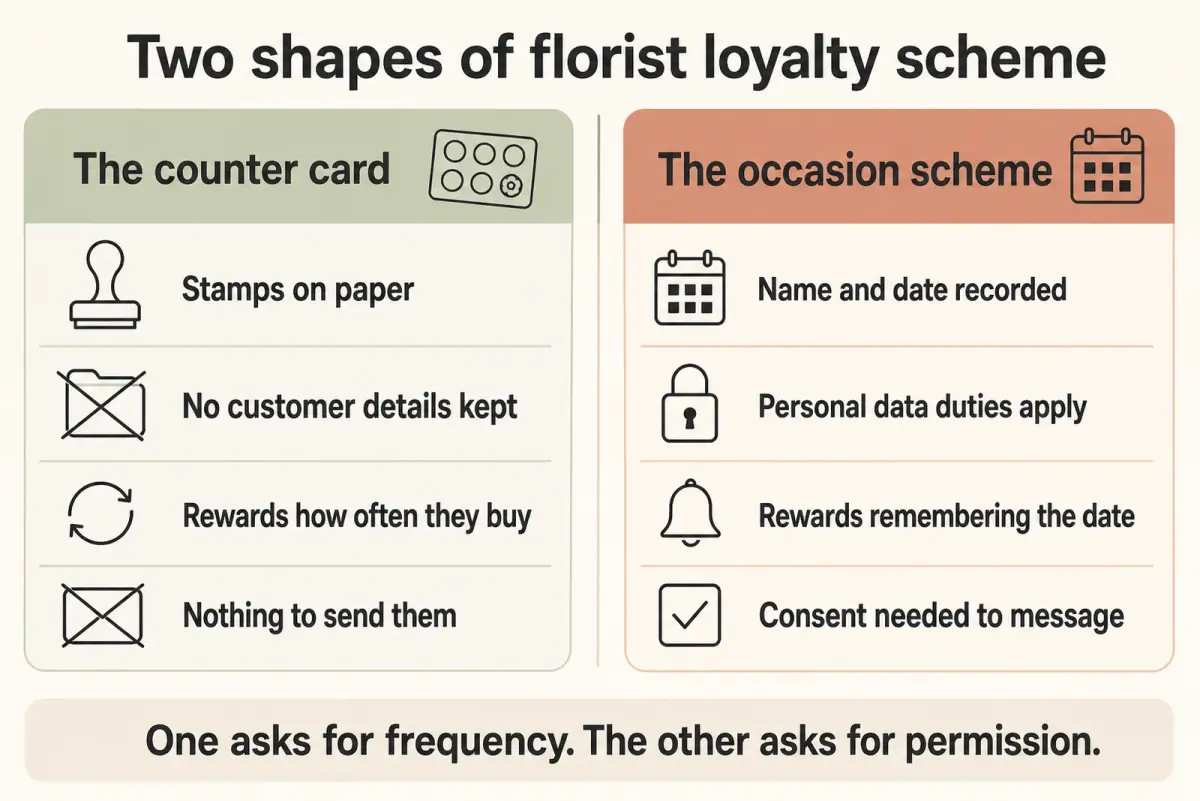 Two shapes of florist loyalty scheme

The counter card

Stamps on paper

No customer details kept

Rewards how often they buy

Nothing to send them

The occasion scheme

Name and date recorded

Personal data duties apply

Rewards remembering the date

Consent needed to message

One asks for frequency. The other asks for permission.